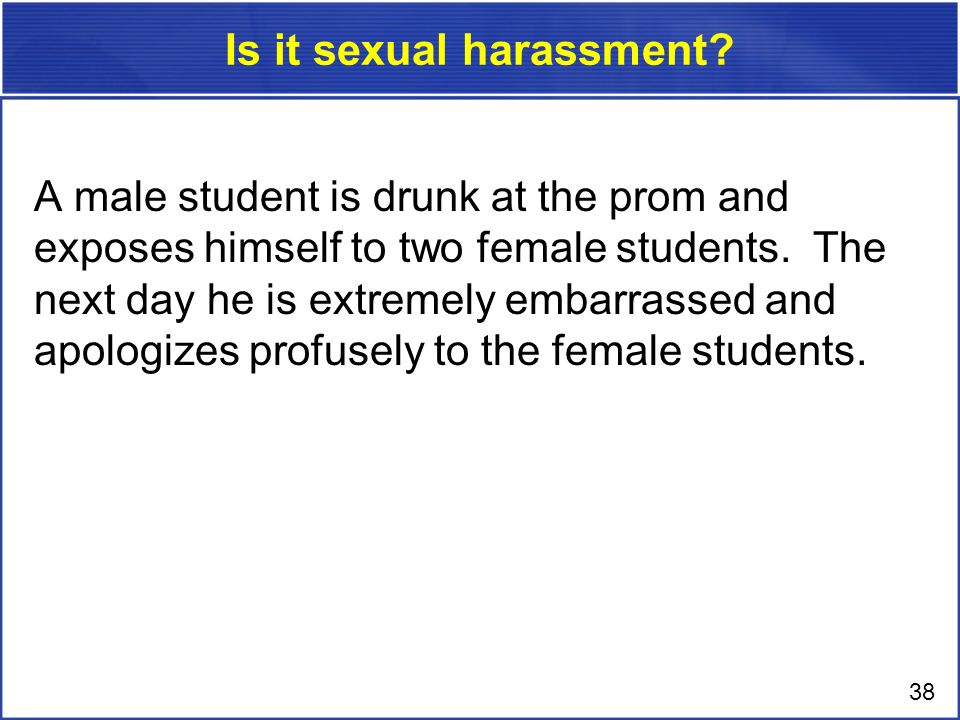 Is it sexual harassment?

A male student is drunk at the prom and exposes himself to two female students. The next day he is extremely embarrassed and apologizes profusely to the female students.

38